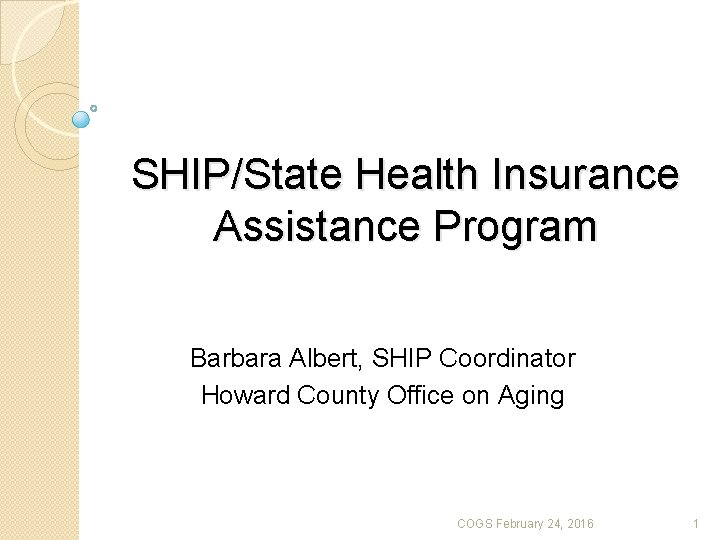 SHIP/State Health Insurance Assistance Program

Barbara Albert, SHIP Coordinator
Howard County Office on Aging

COGS February 24, 2016

1